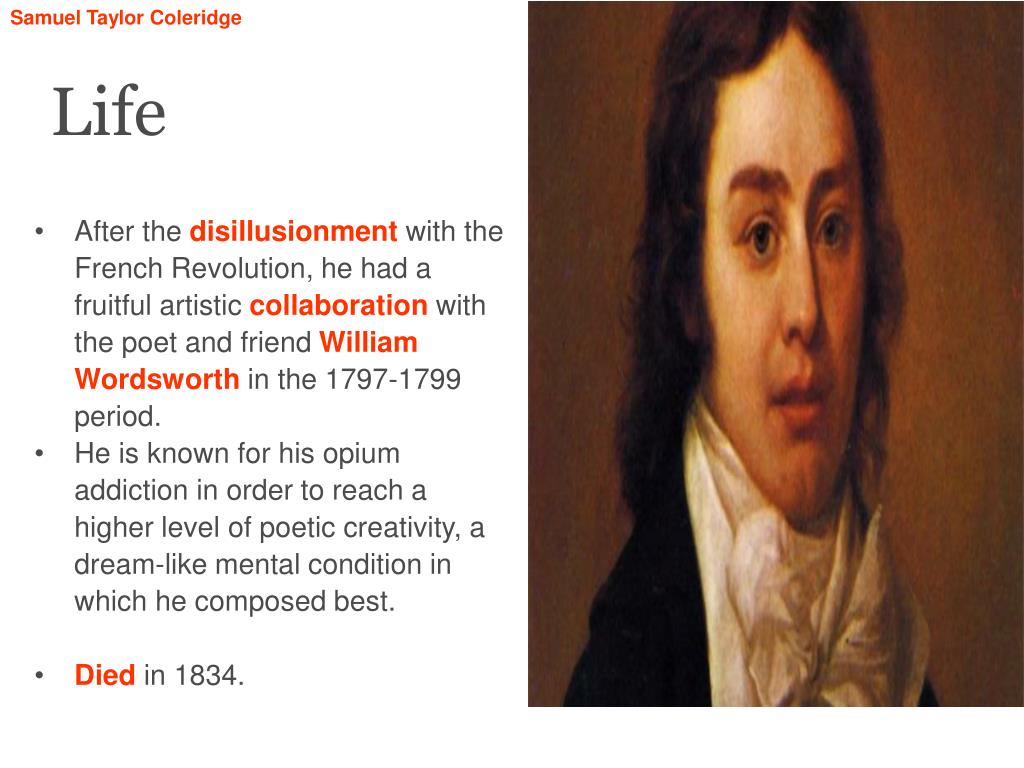 Samuel Taylor Coleridge

Life

• After the disillusionment with the French Revolution, he had a fruitful artistic collaboration with the poet and friend William Wordsworth in the 1797-1799 period.
• He is known for his opium addiction in order to reach a higher level of poetic creativity, a dream-like mental condition in which he composed best.

• Died in 1834.